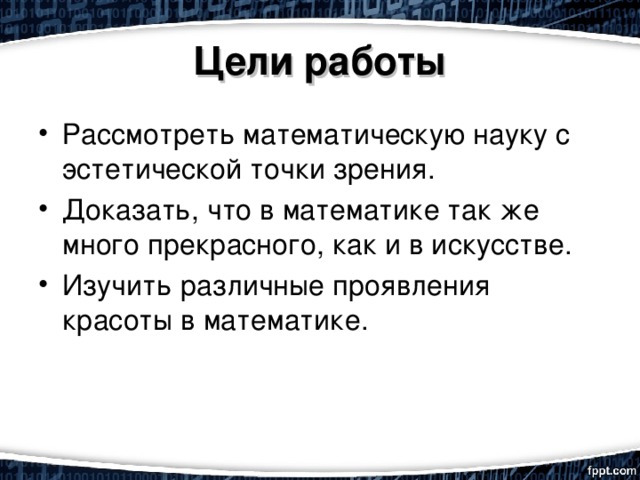 Цели работы

• Рассмотреть математическую науку с эстетической точки зрения.

• Доказать, что в математике так же много прекрасного, как и в искусстве.

• Изучить различные проявления красоты в математике.

fppt.com